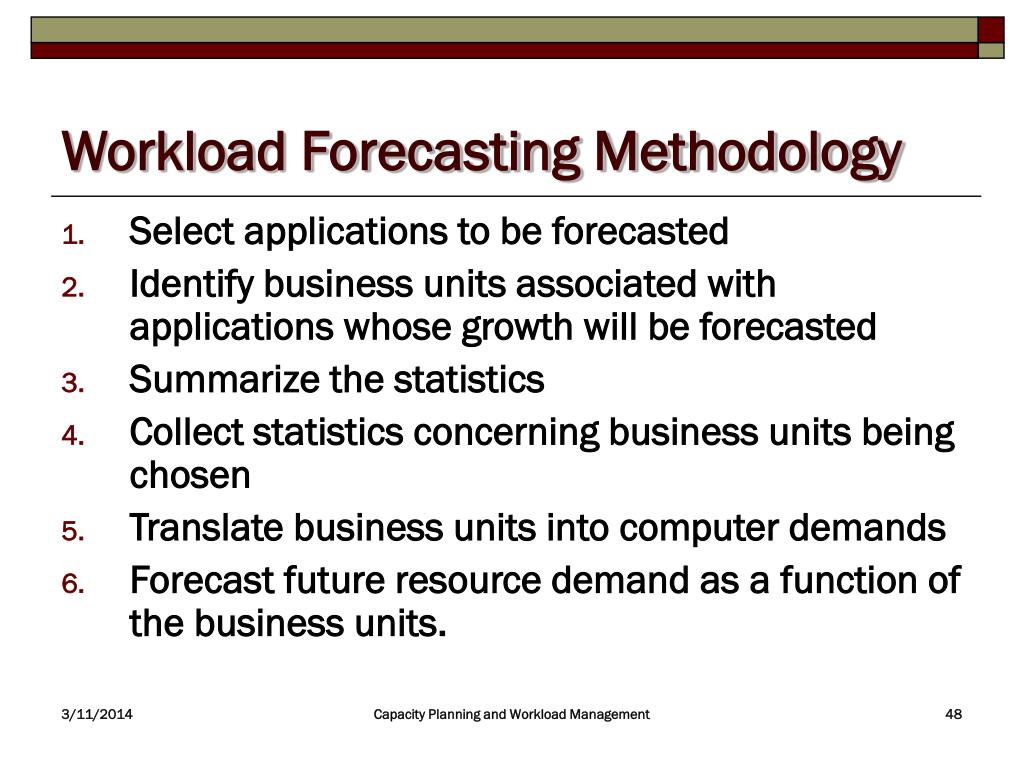 Workload Forecasting Methodology

1. Select applications to be forecasted
2. Identify business units associated with applications whose growth will be forecasted
3. Summarize the statistics
4. Collect statistics concerning business units being chosen
5. Translate business units into computer demands
6. Forecast future resource demand as a function of the business units.

3/11/2014

Capacity Planning and Workload Management

48